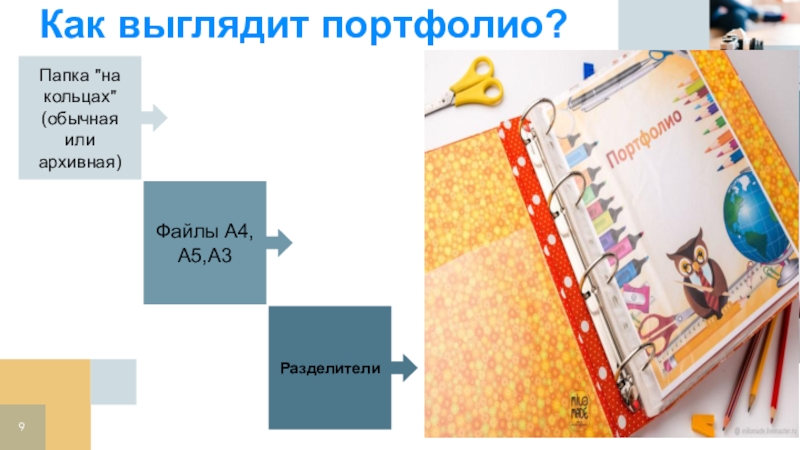 Как выглядит портфолио?

Папка "на кольцах" (обычная или архивная)

Файлы А4, А5,А3

Разделители

Портфолио

9